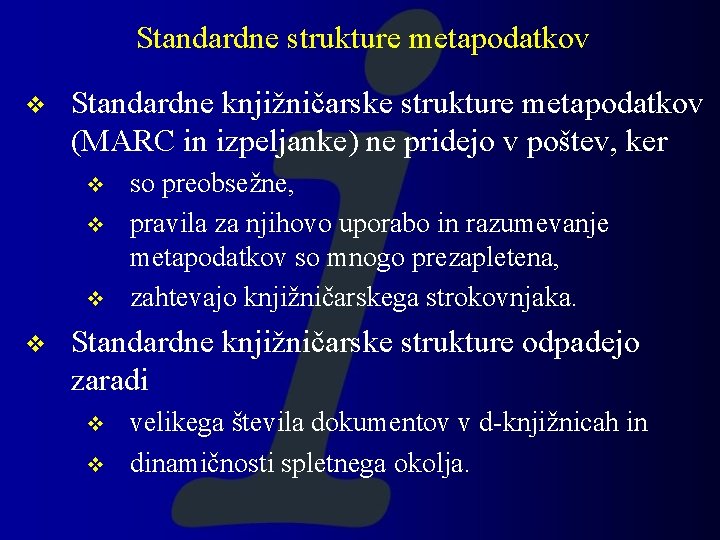 Standardne strukture metapodatkov

❖ Standardne knjižničarske strukture metapodatkov (MARC in izpeljanke) ne pridejo v poštev, ker

❖ so preobsežne,

❖ pravila za njihovo uporabo in razumevanje metapodatkov so mnogo prezapletena,

❖ zahtevajo knjižničarskega strokovnjaka.

❖ Standardne knjižničarske strukture odpadejo zaradi

❖ velikega števila dokumentov v d-knjižnicah in

❖ dinamičnosti spletnega okolja.